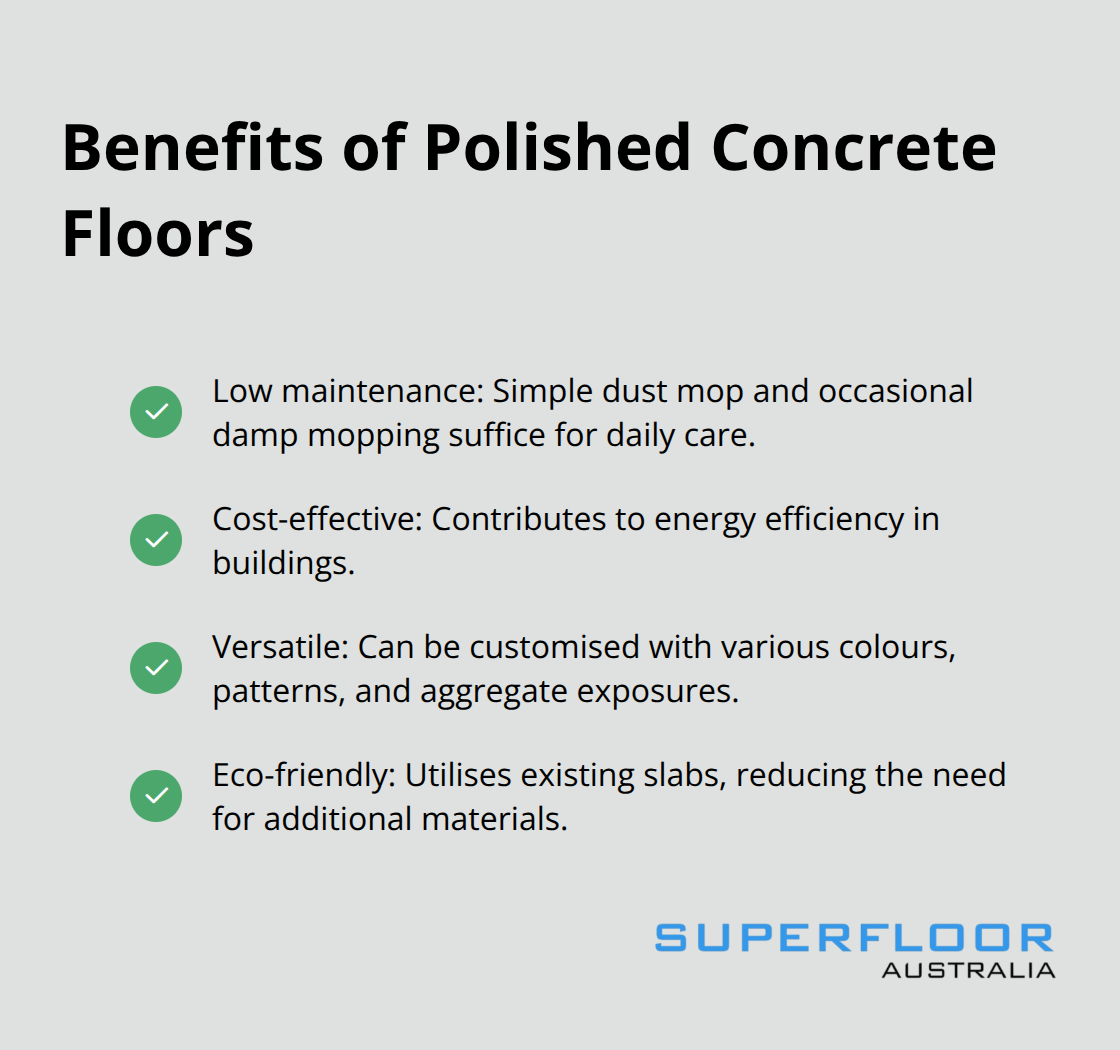 Benefits of Polished Concrete Floors

Low maintenance: Simple dust mop and occasional damp mopping suffice for daily care.

Cost-effective: Contributes to energy efficiency in buildings.

Versatile: Can be customised with various colours, patterns, and aggregate exposures.

Eco-friendly: Utilises existing slabs, reducing the need for additional materials.

SUPERFLOOR
AUSTRALIA